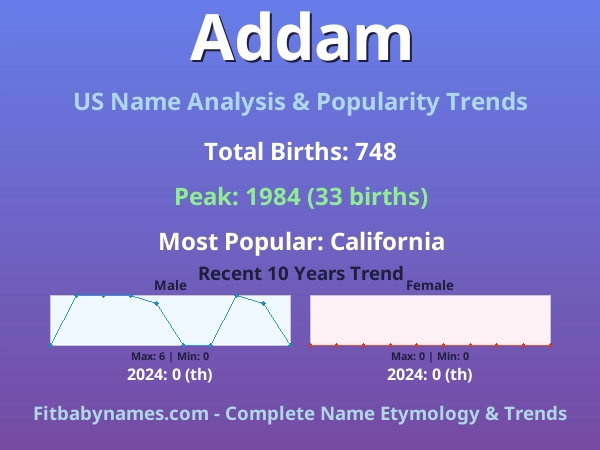 Addam

US Name Analysis & Popularity Trends

Total Births: 748

Peak: 1984 (33 births)

Most Popular: California

Recent 10 Years Trend

Male

Max: 6 | Min: 0

2024: 0 (th)

Female

Max: 0 | Min: 0

2024: 0 (th)

Fitbabynames.com - Complete Name Etymology & Trends